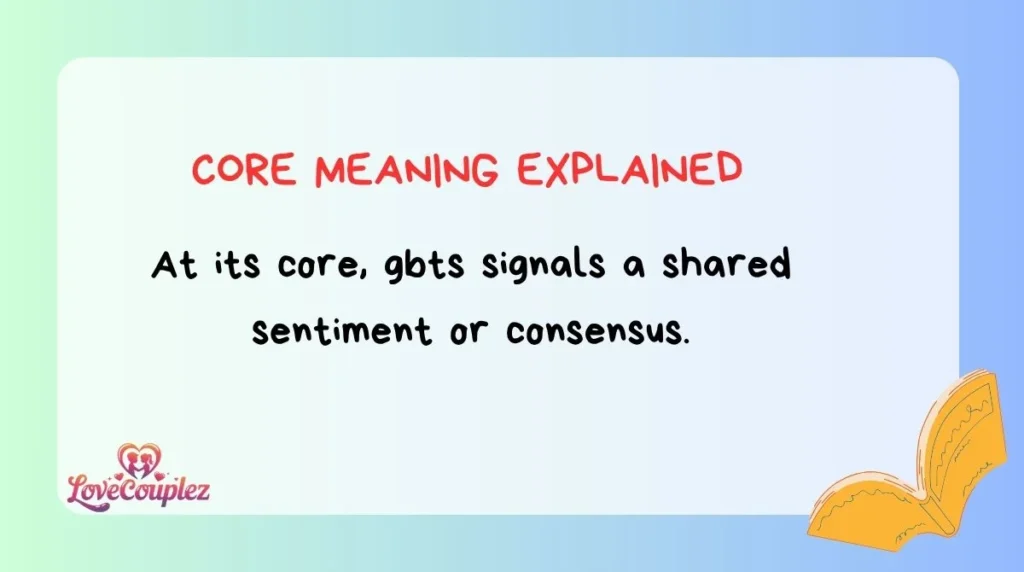 CORE MEANING EXPLAINED

At its core, gbts signals a shared sentiment or consensus.

LoveCouplez